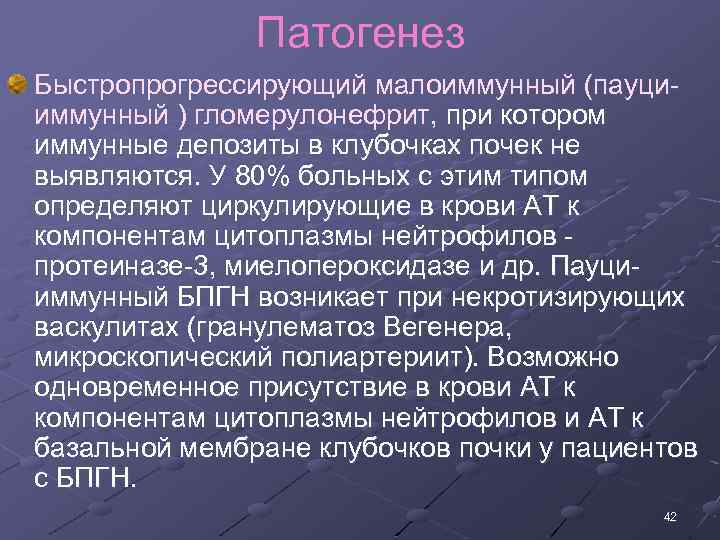 Патогенез

Быстропрогрессирующий малоиммунный (пауци-иммунный ) гломерулонефрит, при котором иммунные депозиты в клубочках почек не выявляются. У 80% больных с этим типом определяют циркулирующие в крови АТ к компонентам цитоплазмы нейтрофилов - протеиназе-3, миелопероксидазе и др. Пауци-иммунный БПГН возникает при некротизирующих васкулитах (гранулематоз Вегенера, микроскопический полиартериит). Возможно одновременное присутствие в крови АТ к компонентам цитоплазмы нейтрофилов и АТ к базальной мембране клубочков почки у пациентов с БПГН.

42